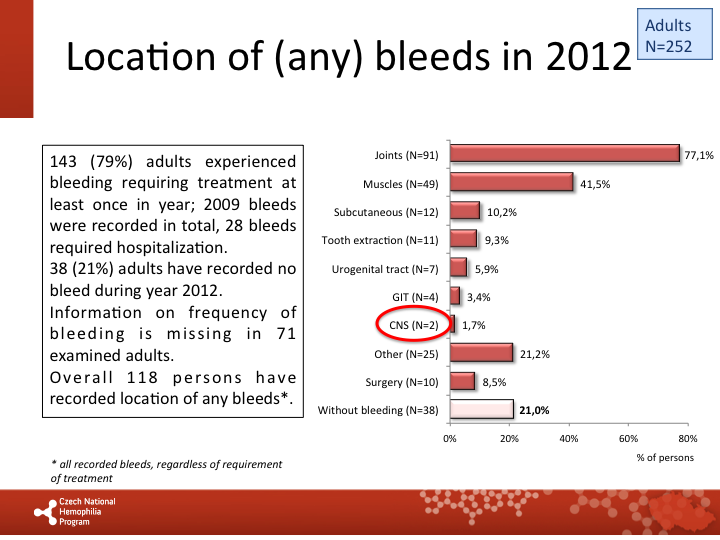 Location of (any) bleeds in 2012

Adults
N=252

143 (79%) adults experienced bleeding requiring treatment at least once in year; 2009 bleeds were recorded in total, 28 bleeds required hospitalization.
38 (21%) adults have recorded no bleed during year 2012.
Information on frequency of bleeding is missing in 71 examined adults.
Overall 118 persons have recorded location of any bleeds*.

Joints (N=91) 77,1%
Muscles (N=49) 41,5%
Subcutaneous (N=12) 10,2%
Tooth extraction (N=11) 9,3%
Urogenital tract (N=7) 5,9%
GIT (N=4) 3,4%
CNS (N=2) 1,7%
Other (N=25) 21,2%
Surgery (N=10) 8,5%
Without bleeding (N=38) 21,0%

0% 20% 40% 60% 80%
% of persons

* all recorded bleeds, regardless of requirement of treatment

Czech National Hemophilia Program